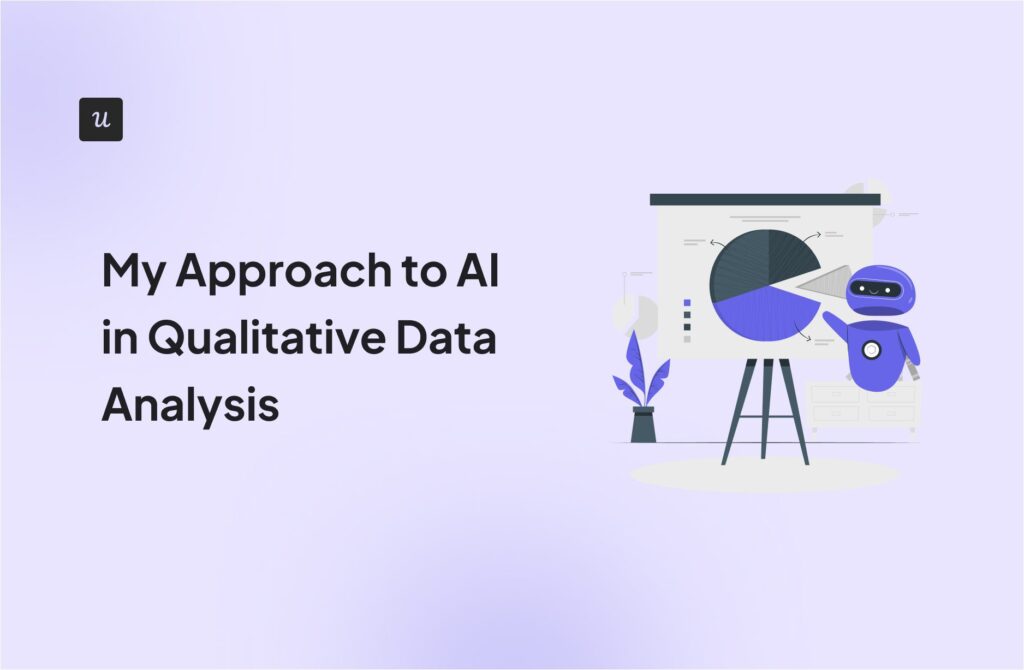 u

My Approach to AI in Qualitative Data Analysis